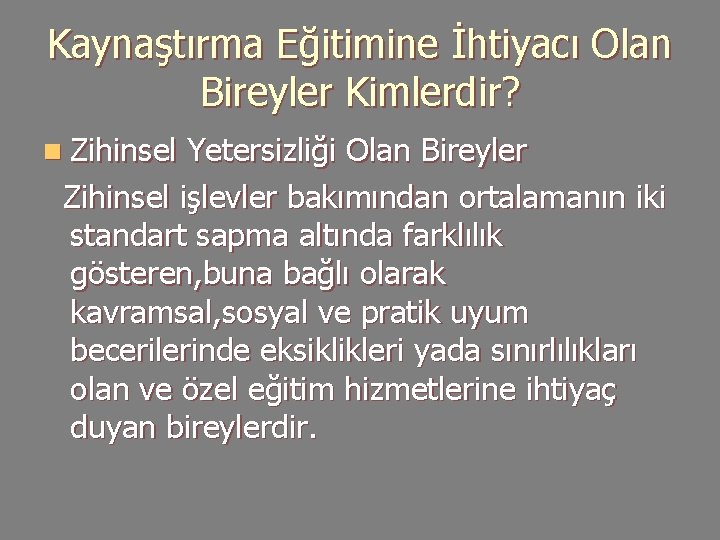 Kaynaştırma Eğitimine İhtiyacı Olan Bireyler Kimlerdir?

Zihinsel Yetersizliği Olan Bireyler

Zihinsel işlevler bakımından ortalamanın iki standart sapma altında farklılık gösteren,buna bağlı olarak kavramsal,sosyal ve pratik uyum becerilerinde eksiklikleri yada sınırlılıkları olan ve özel eğitim hizmetlerine ihtiyaç duyan bireylerdir.